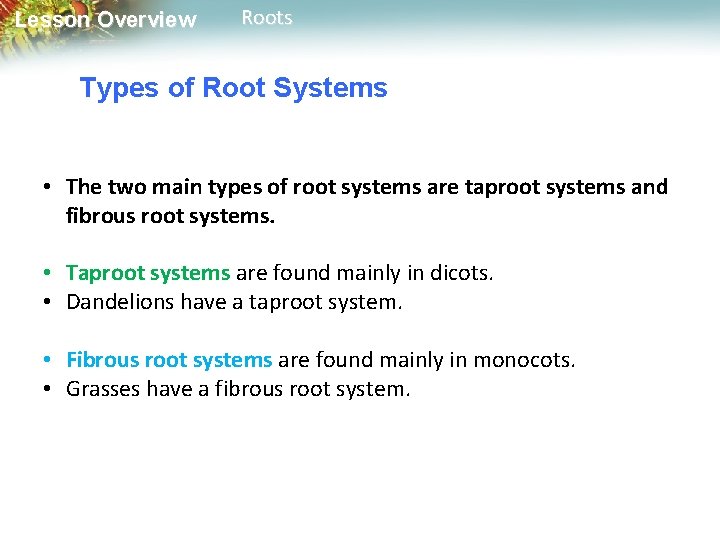 Lesson Overview Roots

Types of Root Systems

• The two main types of root systems are taproot systems and fibrous root systems.

• Taproot systems are found mainly in dicots.
• Dandelions have a taproot system.

• Fibrous root systems are found mainly in monocots.
• Grasses have a fibrous root system.